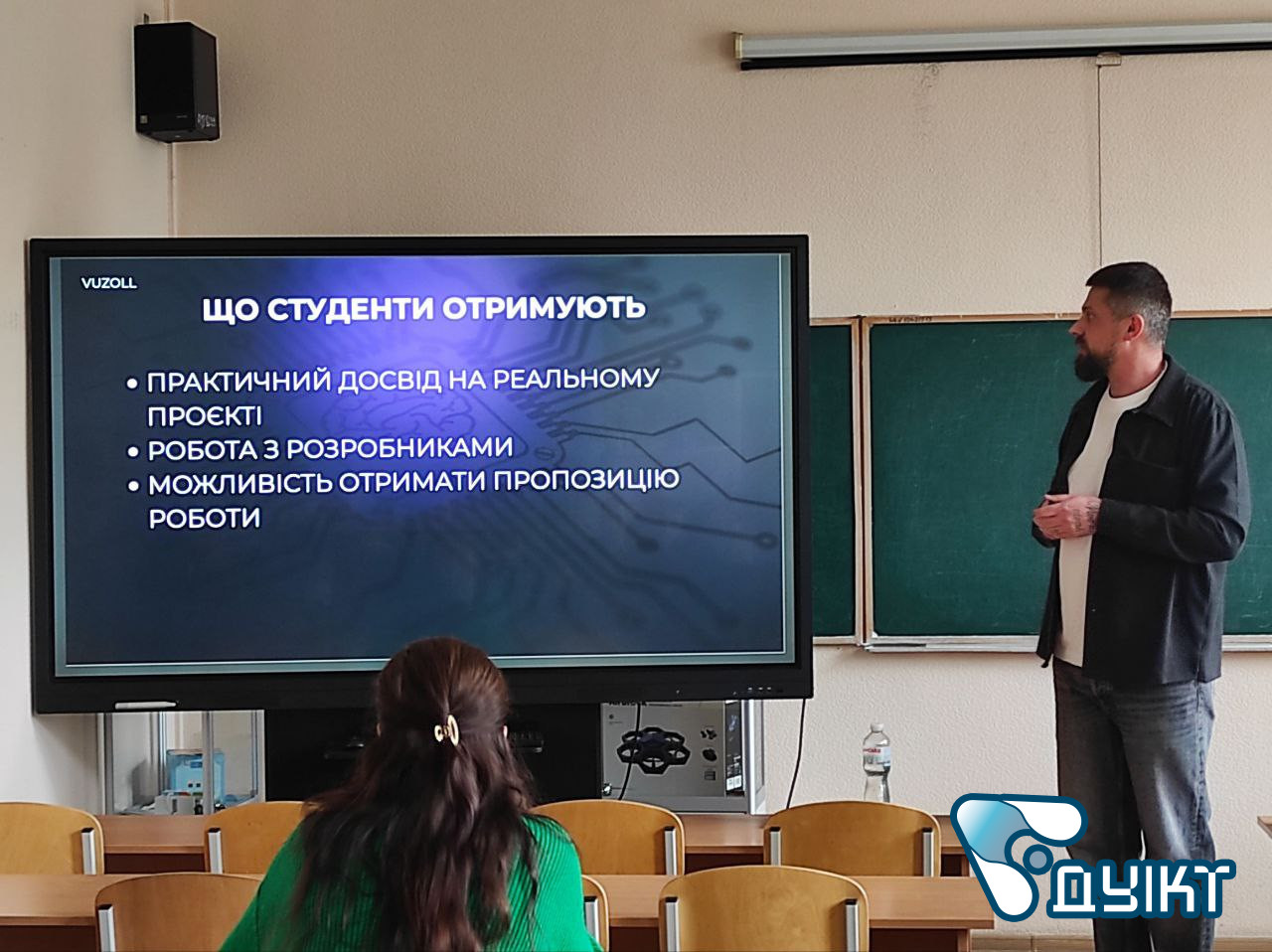 VUZOLL

ЩО СТУДЕНТИ ОТРИМУЮТЬ

• ПРАКТИЧНИЙ ДОСВІД НА РЕАЛЬНОМУ ПРОЄКТІ
• РОБОТА З РОЗРОБНИКАМИ
• МОЖЛИВІСТЬ ОТРИМАТИ ПРОПОЗИЦІЮ РОБОТИ

ДУІКТ